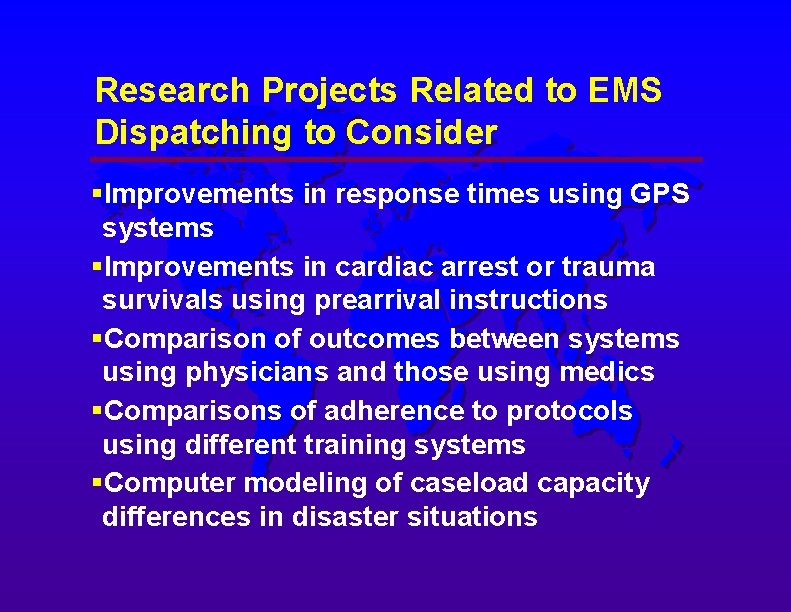 Research Projects Related to EMS Dispatching to Consider

▪Improvements in response times using GPS systems
▪Improvements in cardiac arrest or trauma survivals using prearrival instructions
▪Comparison of outcomes between systems using physicians and those using medics
▪Comparisons of adherence to protocols using different training systems
▪Computer modeling of caseload capacity differences in disaster situations